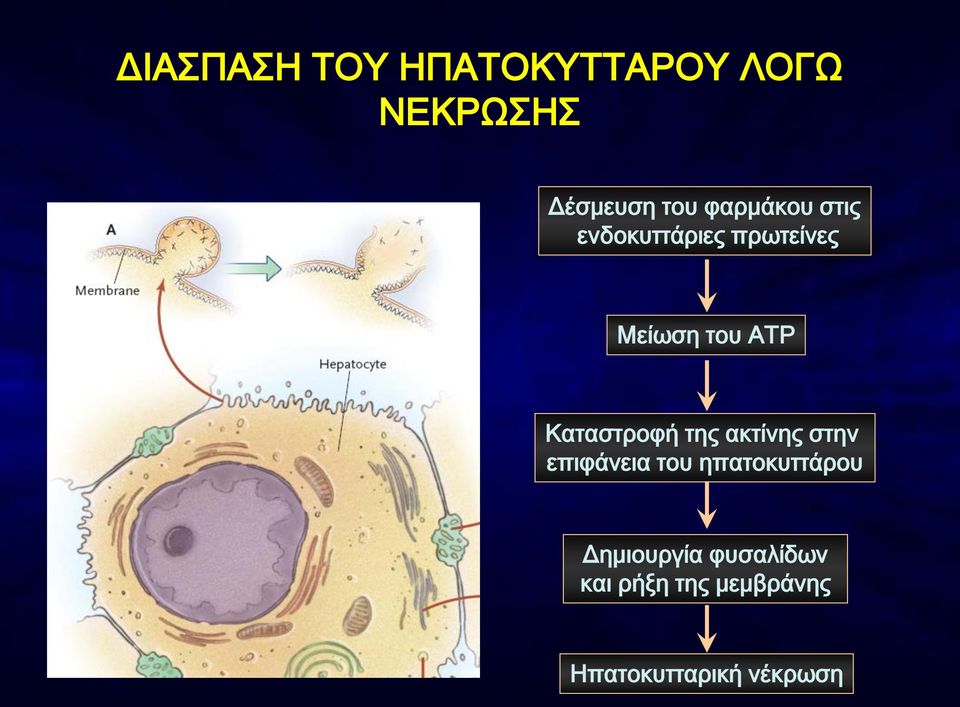 ΔΙΑΣΠΑΣΗ ΤΟΥ ΗΠΑΤΟΚΥΤΤΑΡΟΥ ΛΟΓΩ ΝΕΚΡΩΣΗΣ

A

Membrane

Hepatocyte

Δέσμευση του φαρμάκου στις ενδοκυττάριες πρωτείνες

Μείωση του ATP

Καταστροφή της ακτίνης στην επιφάνεια του ηπατοκυττάρου

Δημιουργία φυσαλίδων και ρήξη της μεμβράνης

Ηπατοκυτταρική νέκρωση